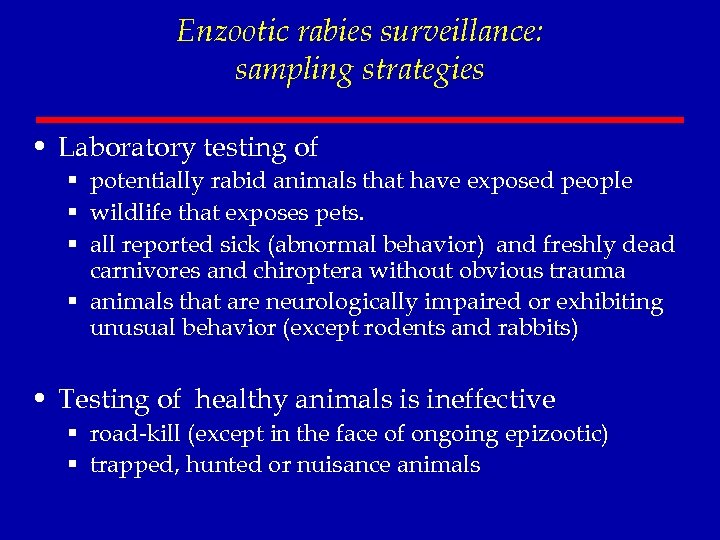 Enzootic rabies surveillance: sampling strategies

• Laboratory testing of
 ▪ potentially rabid animals that have exposed people
 ▪ wildlife that exposes pets.
 ▪ all reported sick (abnormal behavior) and freshly dead carnivores and chiroptera without obvious trauma
 ▪ animals that are neurologically impaired or exhibiting unusual behavior (except rodents and rabbits)

• Testing of healthy animals is ineffective
 ▪ road-kill (except in the face of ongoing epizootic)
 ▪ trapped, hunted or nuisance animals